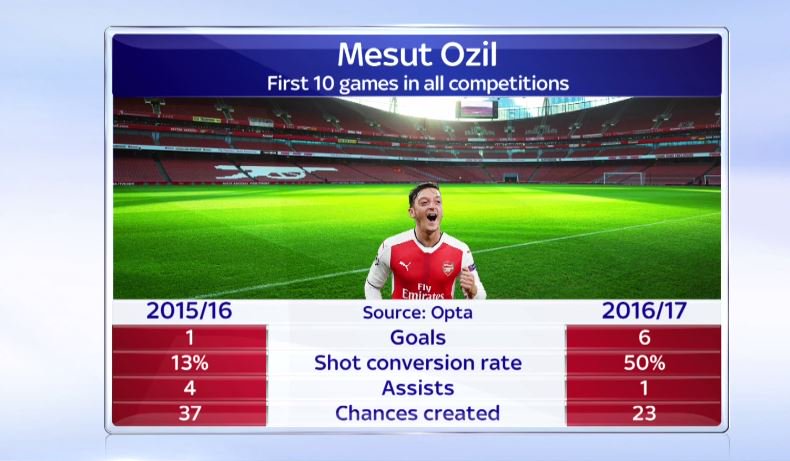 Mesut Ozil
First 10 games in all competitions

Fly Emirates

| 2015/16 | Source: Opta | 2016/17 |
|---|---|---|
| 1 | Goals | 6 |
| 13% | Shot conversion rate | 50% |
| 4 | Assists | 1 |
| 37 | Chances created | 23 |